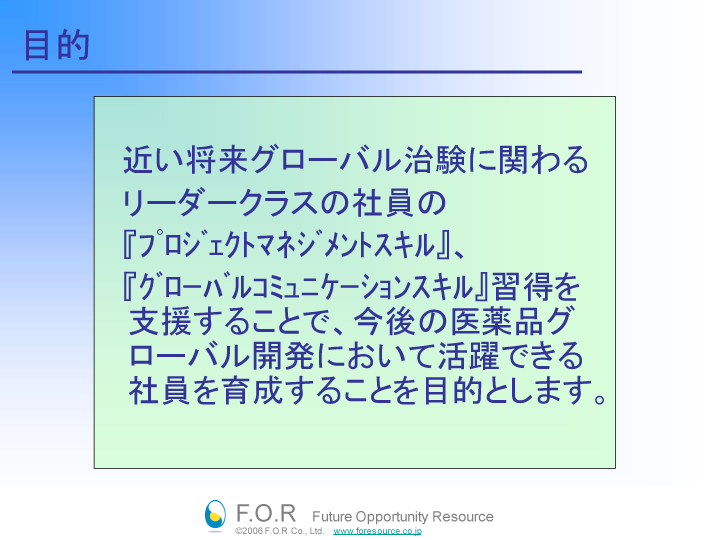 目的

近い将来グローバル治験に関わるリーダークラスの社員の『ﾌﾟﾛｼﾞｪｸﾄﾏﾈｼﾞﾒﾝﾄｽｷﾙ』、『ｸﾞﾛｰﾊﾞﾙｺﾐｭﾆｹｰｼｮﾝｽｷﾙ』習得を支援することで、今後の医薬品グローバル開発において活躍できる社員を育成することを目的とします。

F.O.R Future Opportunity Resource
©2006 F.O.R Co., Ltd. www.foresource.co.jp